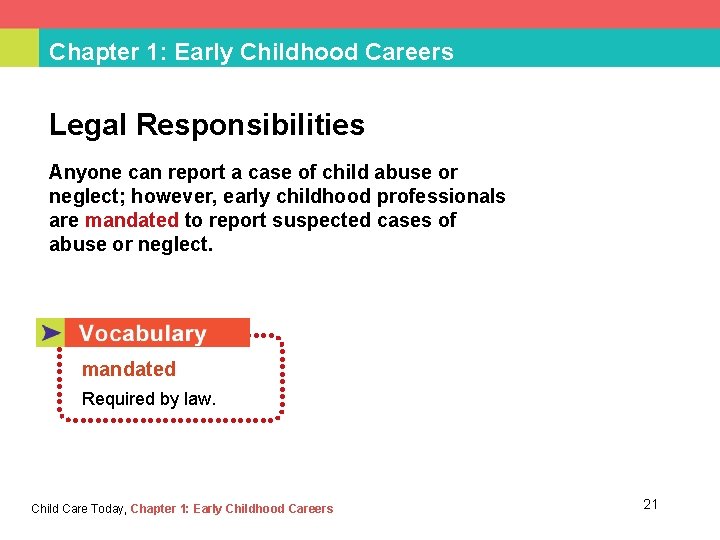 Chapter 1: Early Childhood Careers

Legal Responsibilities

Anyone can report a case of child abuse or neglect; however, early childhood professionals are mandated to report suspected cases of abuse or neglect.

Vocabulary

mandated

Required by law.

Child Care Today, Chapter 1: Early Childhood Careers

21